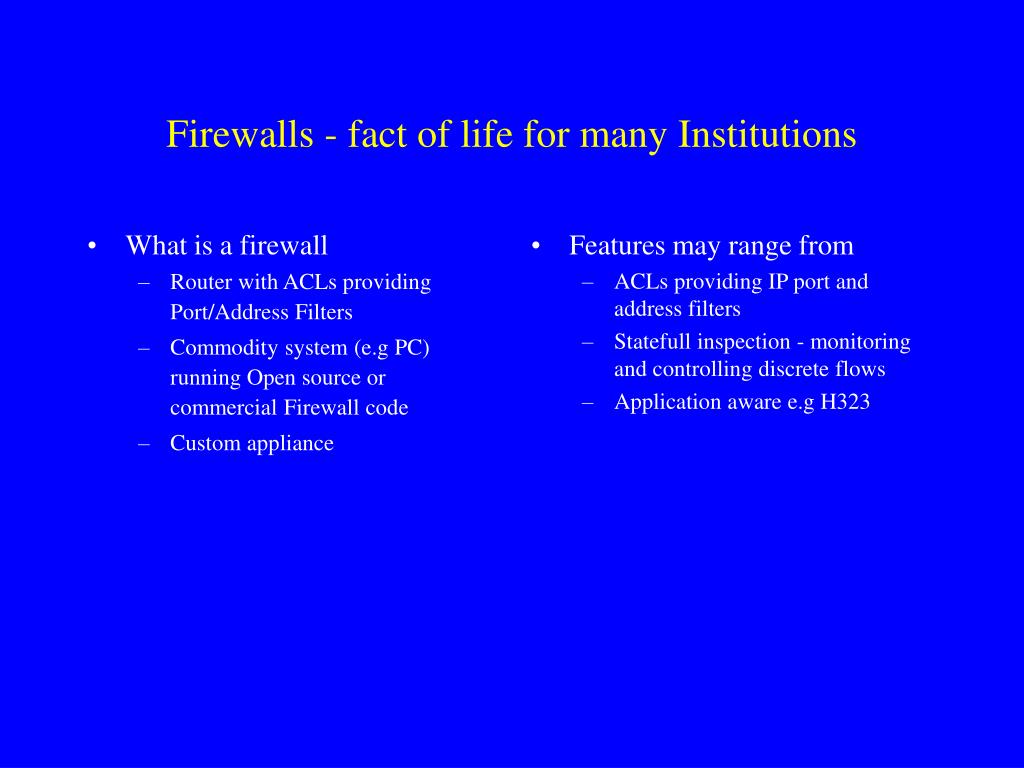 Firewalls - fact of life for many Institutions

• What is a firewall
– Router with ACLs providing Port/Address Filters
– Commodity system (e.g PC) running Open source or commercial Firewall code
– Custom appliance

• Features may range from
– ACLs providing IP port and address filters
– Statefull inspection - monitoring and controlling discrete flows
– Application aware e.g H323